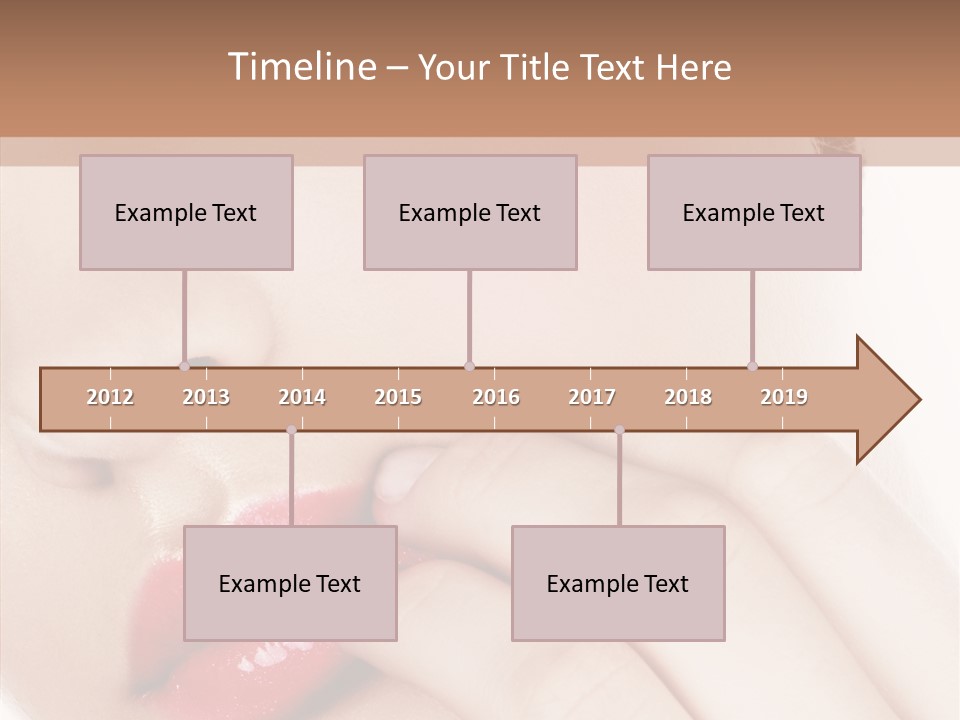 Timeline – Your Title Text Here

Example Text

Example Text

Example Text

2012 2013 2014 2015 2016 2017 2018 2019

Example Text

Example Text